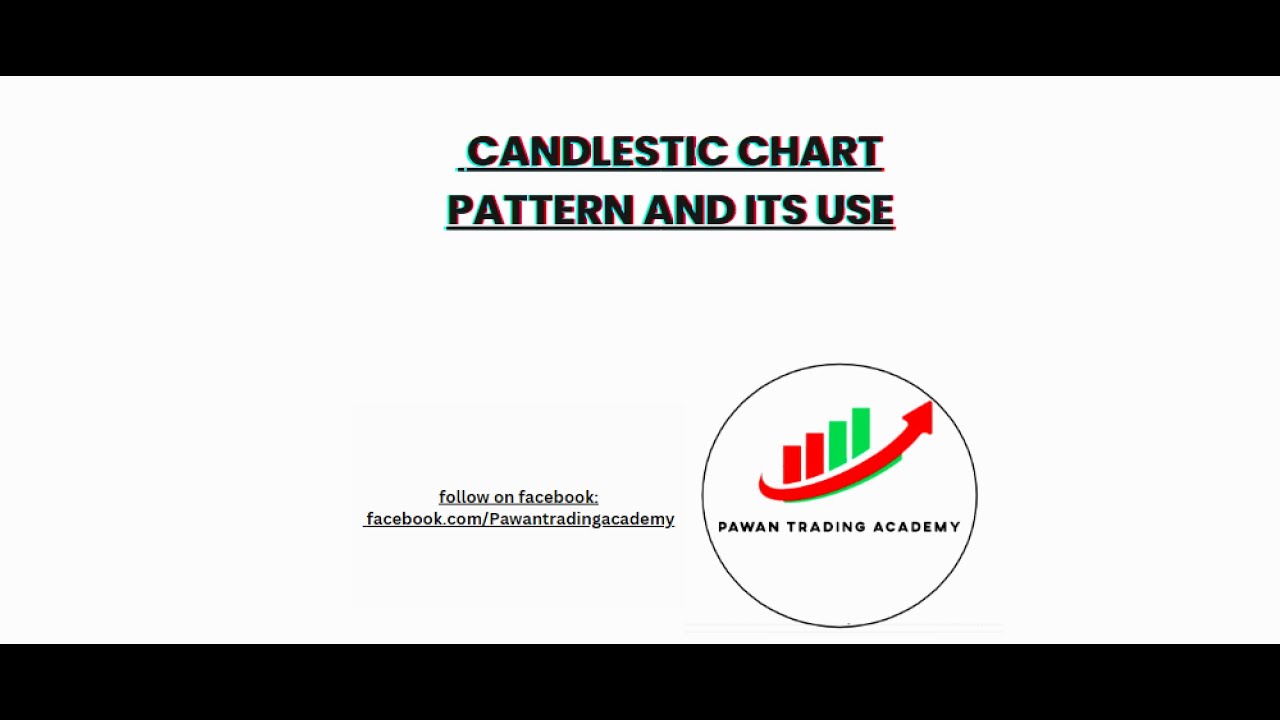 CANDLESTIC CHART PATTERN AND ITS USE

follow on facebook:
facebook.com/Pawantradingacademy

PAWAN TRADING ACADEMY